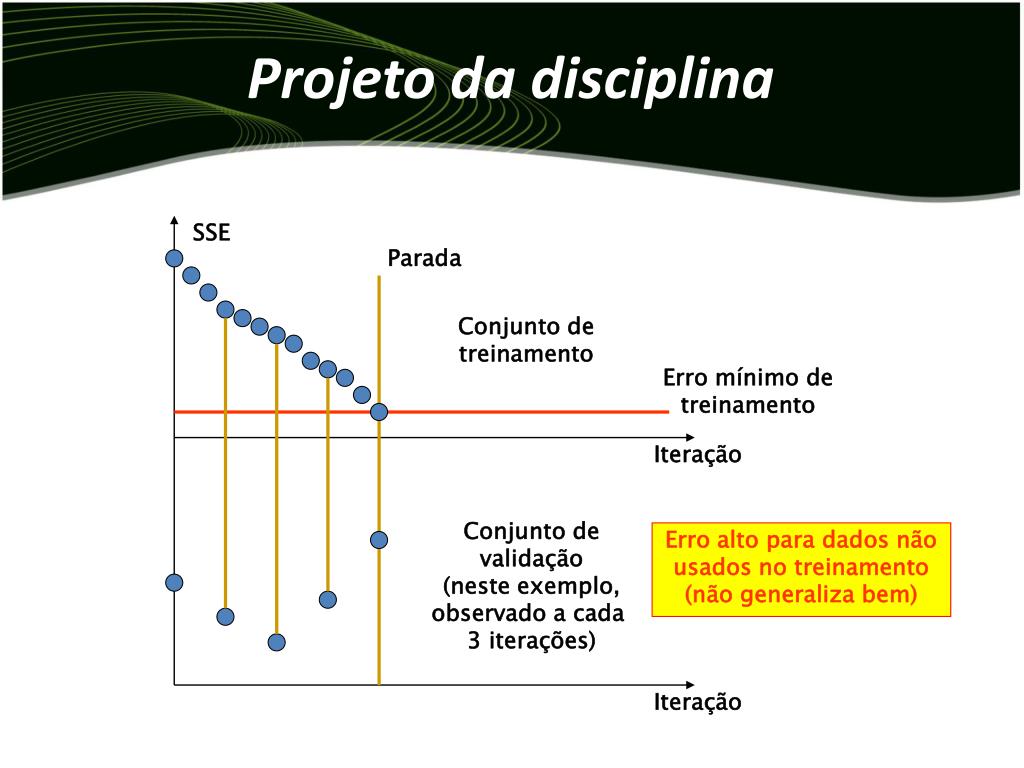 Projeto da disciplina

SSE

Parada

Conjunto de treinamento

Erro mínimo de treinamento

Iteração

Conjunto de validação (neste exemplo, observado a cada 3 iterações)

Erro alto para dados não usados no treinamento (não generaliza bem)

Iteração